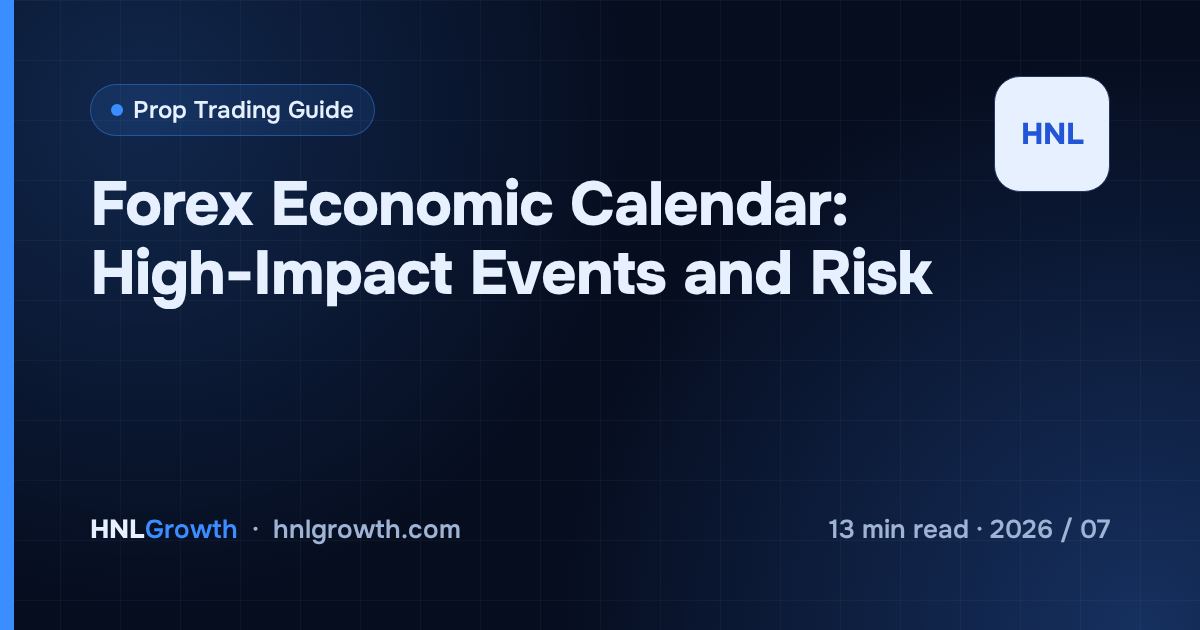 • Prop Trading Guide

HNL

Forex Economic Calendar: High-Impact Events and Risk

HNLGrowth · hnlgrowth.com

13 min read · 2026 / 07